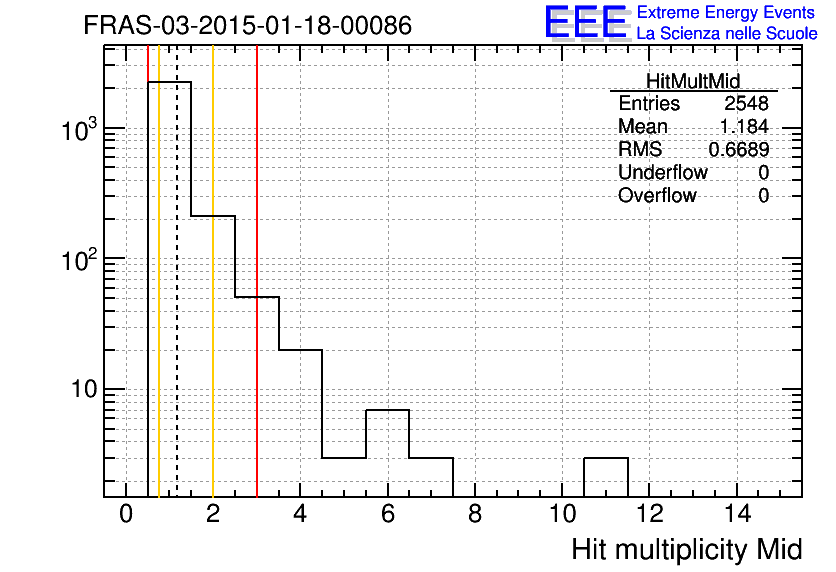 FRAS-03-2015-01-18-00086

EEE Extreme Energy Events
La Scienza nelle Scuole

| HitMultMid | |
|---|---|
| Entries | 2548 |
| Mean | 1.184 |
| RMS | 0.6689 |
| Underflow | 0 |
| Overflow | 0 |

$10^3$
$10^2$
10

0 2 4 6 8 10 12 14

Hit multiplicity Mid